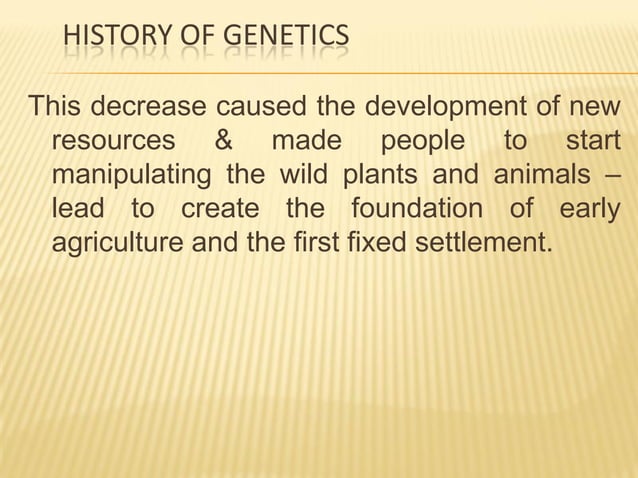 HISTORY OF GENETICS

This decrease caused the development of new resources & made people to start manipulating the wild plants and animals – lead to create the foundation of early agriculture and the first fixed settlement.